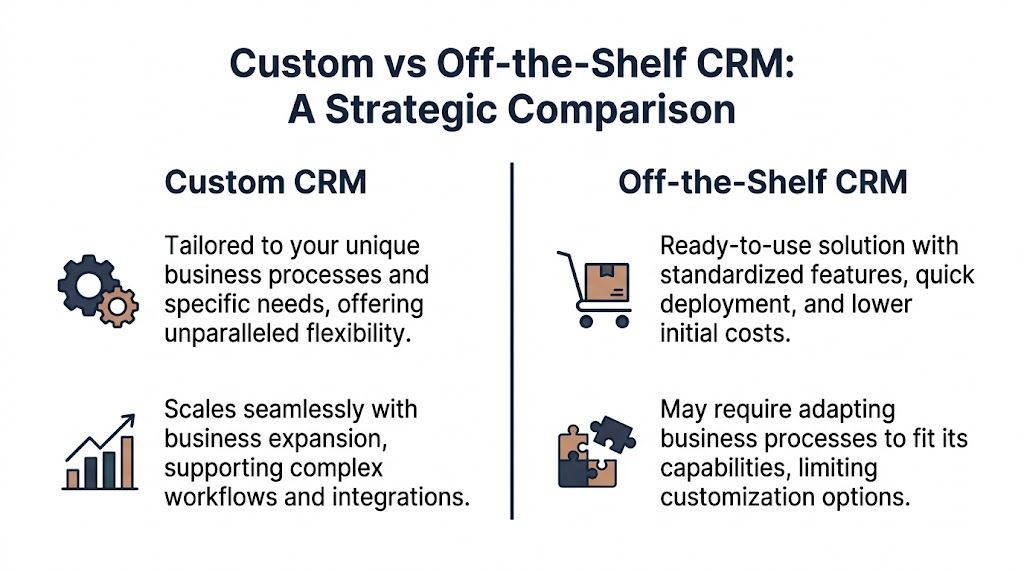 Custom vs Off-the-Shelf CRM:
A Strategic Comparison

Custom CRM

Tailored to your unique business processes and specific needs, offering unparalleled flexibility.

Scales seamlessly with business expansion, supporting complex workflows and integrations.

Off-the-Shelf CRM

Ready-to-use solution with standardized features, quick deployment, and lower initial costs.

May require adapting business processes to fit its capabilities, limiting customization options.